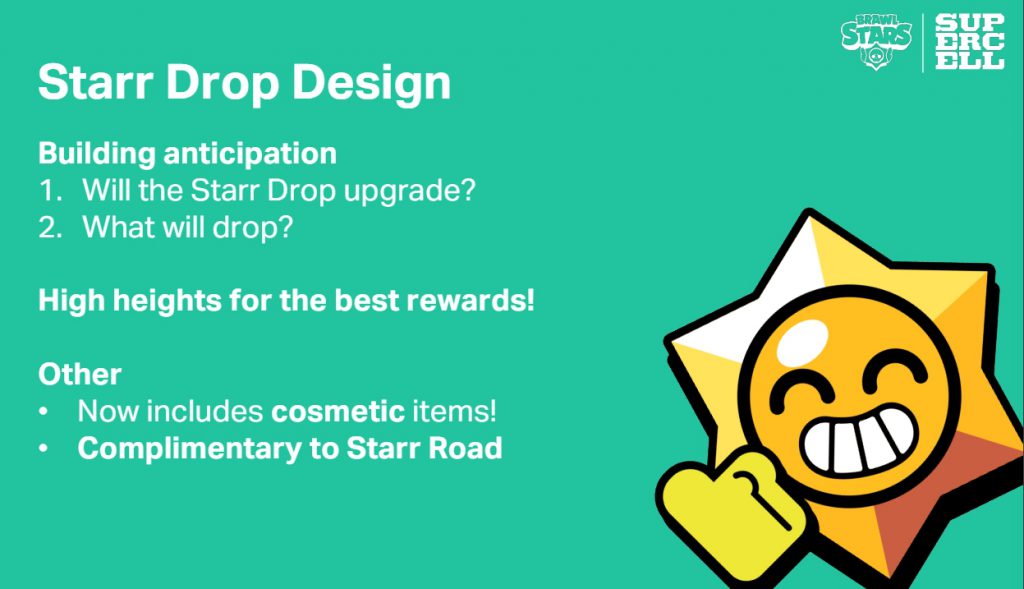 BRAWL STARS

SUP
ERC
ELL

Starr Drop Design

Building anticipation
1. Will the Starr Drop upgrade?
2. What will drop?

High heights for the best rewards!

Other
• Now includes cosmetic items!
• Complimentary to Starr Road